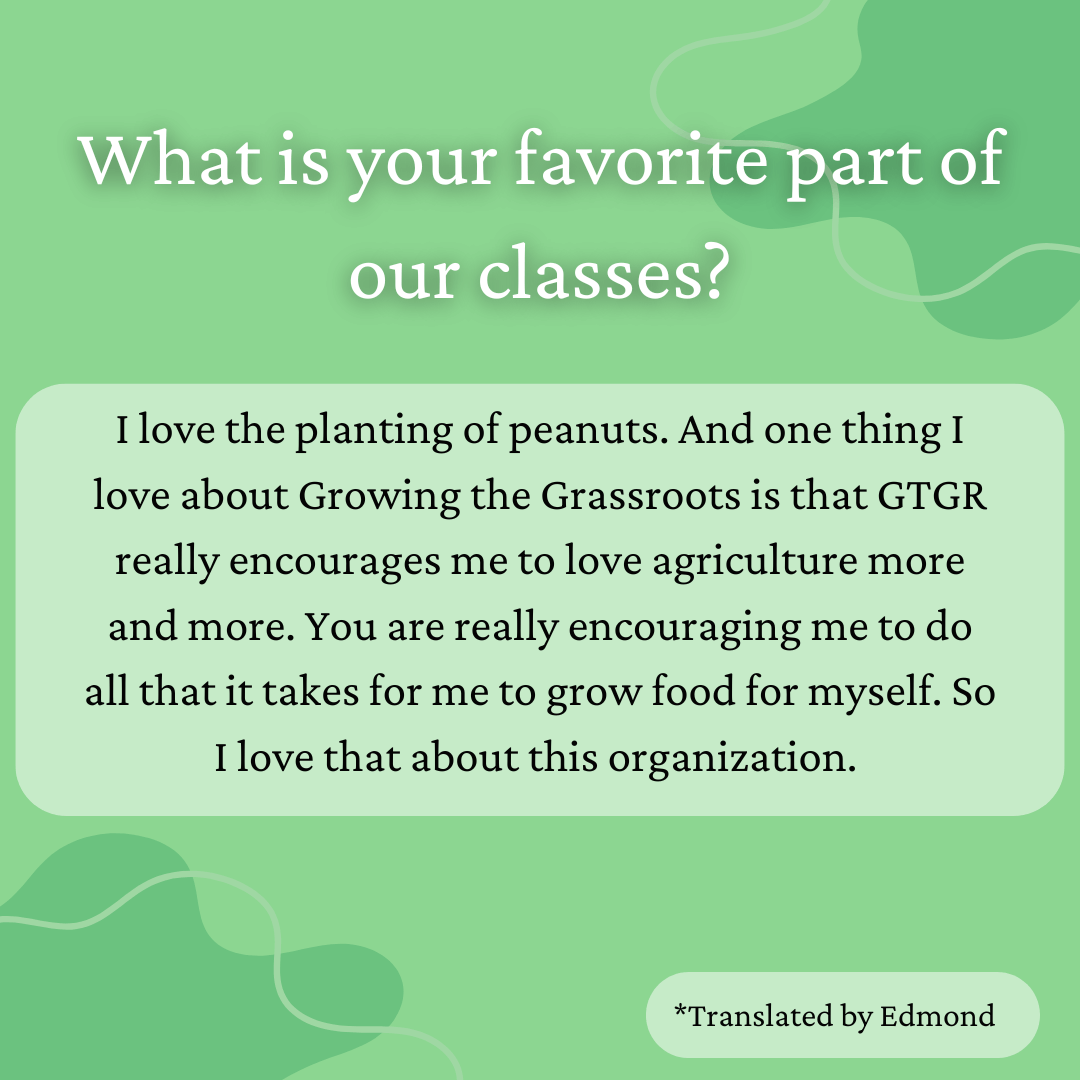 What is your favorite part of our classes?

I love the planting of peanuts. And one thing I love about Growing the Grassroots is that GTGR really encourages me to love agriculture more and more. You are really encouraging me to do all that it takes for me to grow food for myself. So I love that about this organization.

*Translated by Edmond